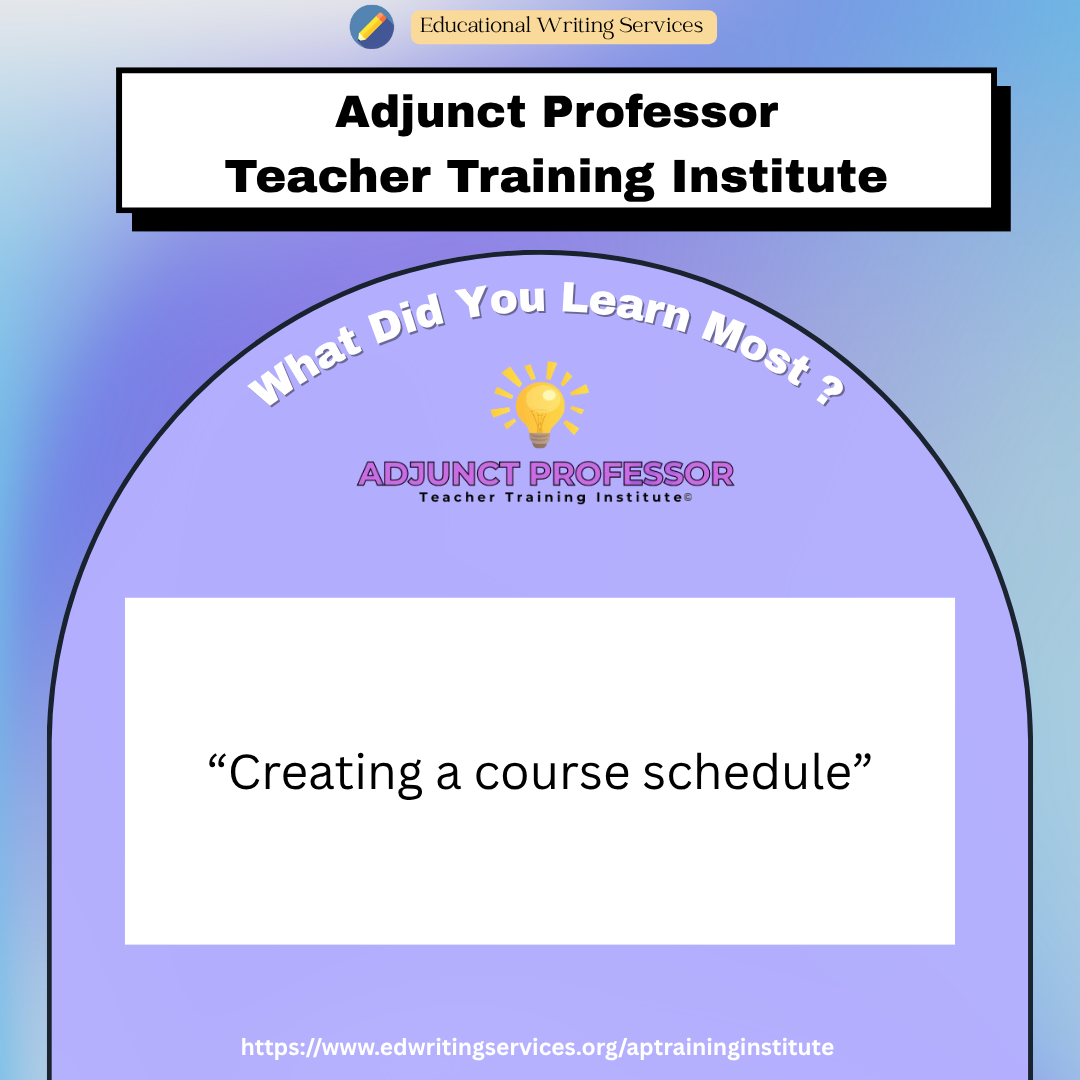 Educational Writing Services

Adjunct Professor
Teacher Training Institute

What Did You Learn Most ?

ADJUNCT PROFESSOR
Teacher Training Institute©

"Creating a course schedule"

https://www.edwritingservices.org/aptraininginstitute